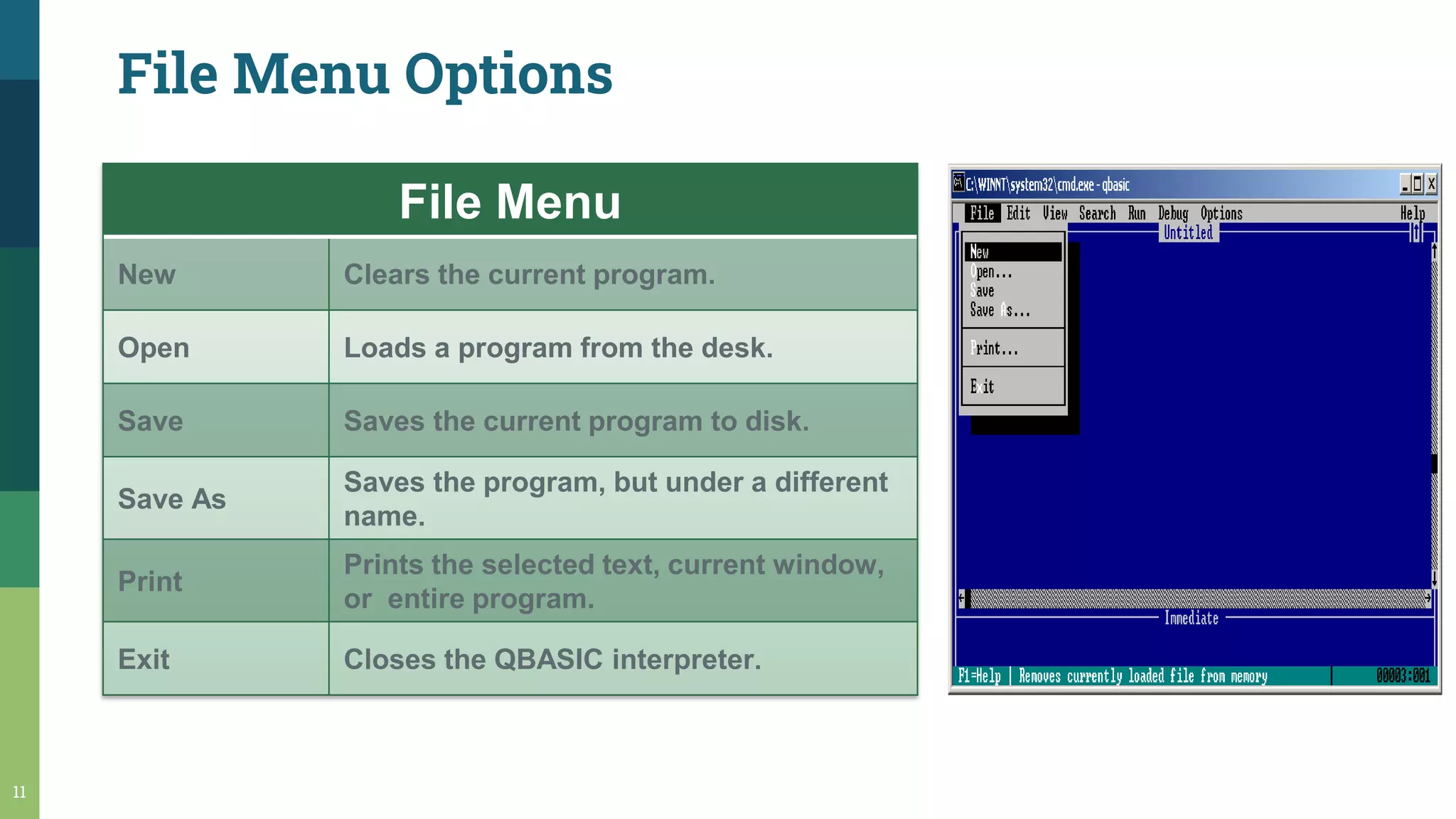 File Menu Options

| File Menu | |
|---|---|
| New | Clears the current program. |
| Open | Loads a program from the desk. |
| Save | Saves the current program to disk. |
| Save As | Saves the program, but under a different name. |
| Print | Prints the selected text, current window, or entire program. |
| Exit | Closes the QBASIC interpreter. |

C:\WINNT\system32\cmd.exe - qbasic

File Edit View Search Run Debug Options Help

Untitled

New
Open...
Save
Save As...
Print...
Exit

Immediate

F1=Help | Removes currently loaded file from memory 00003:001

11